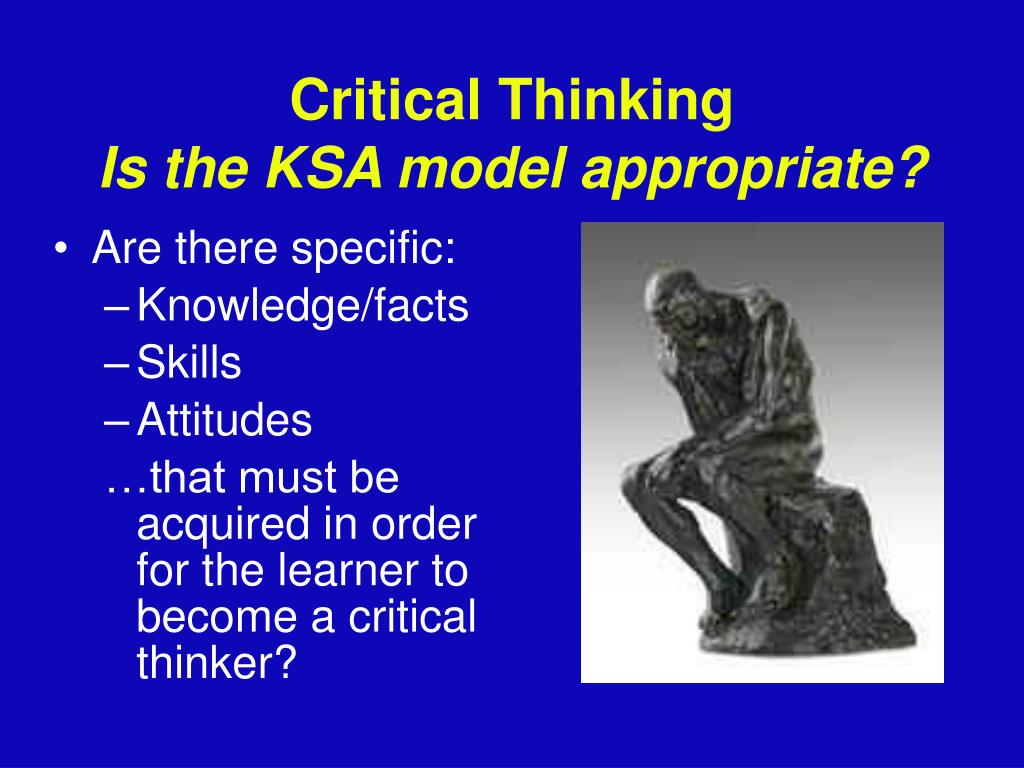 Critical Thinking
Is the KSA model appropriate?

• Are there specific:
– Knowledge/facts
– Skills
– Attitudes
…that must be acquired in order for the learner to become a critical thinker?